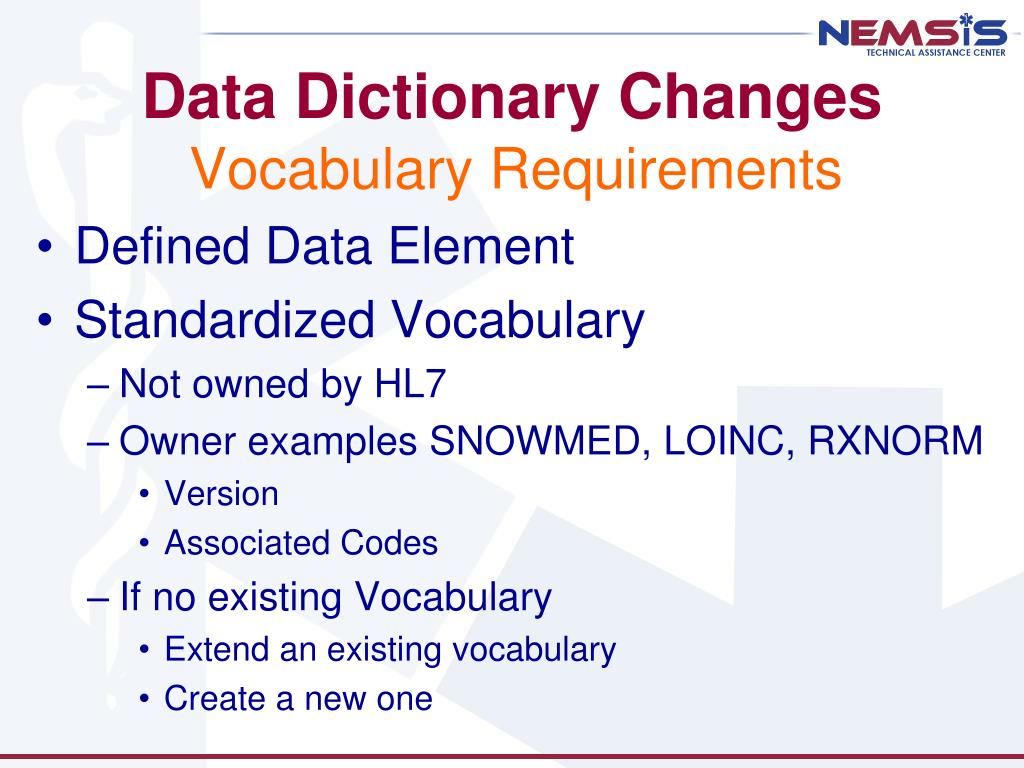 NEMSIS
TECHNICAL ASSISTANCE CENTER

Data Dictionary Changes
Vocabulary Requirements

• Defined Data Element
• Standardized Vocabulary
– Not owned by HL7
– Owner examples SNOWMED, LOINC, RXNORM
• Version
• Associated Codes
– If no existing Vocabulary
• Extend an existing vocabulary
• Create a new one